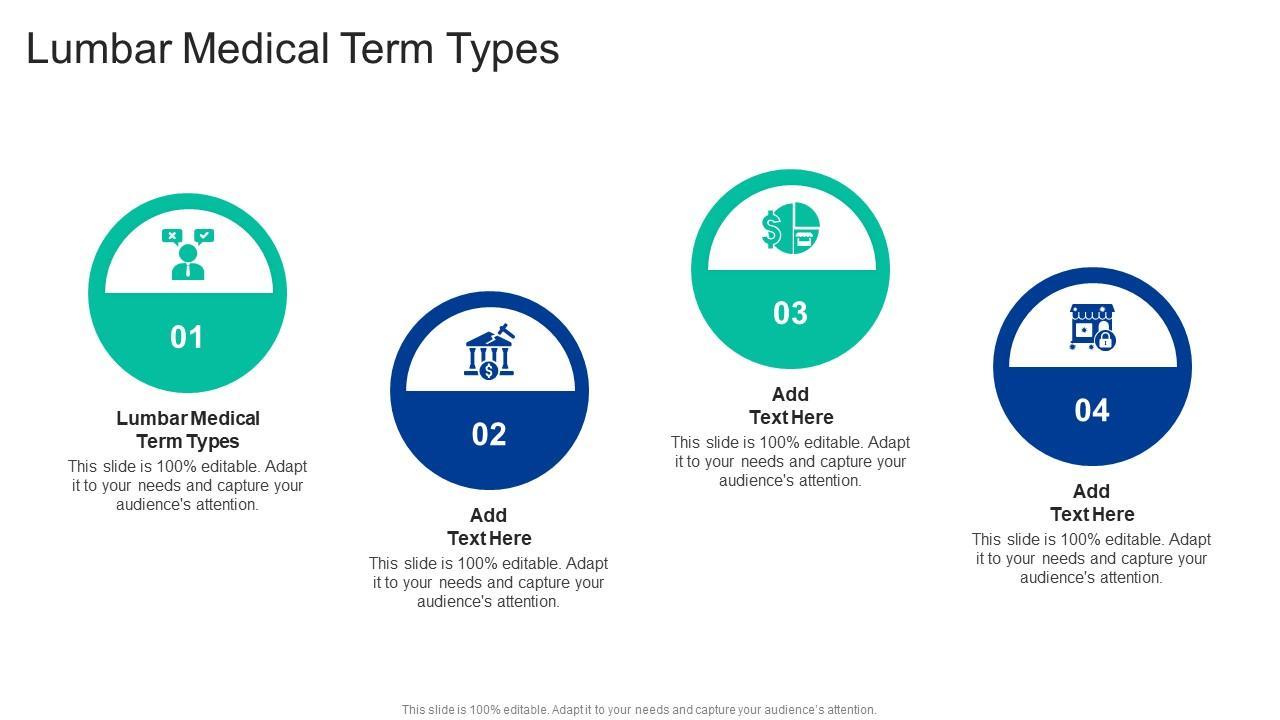 Lumbar Medical Term Types

01

Lumbar Medical Term Types
This slide is 100% editable. Adapt it to your needs and capture your audience's attention.

02

Add Text Here
This slide is 100% editable. Adapt it to your needs and capture your audience's attention.

03

Add Text Here
This slide is 100% editable. Adapt it to your needs and capture your audience's attention.

04

Add Text Here
This slide is 100% editable. Adapt it to your needs and capture your audience's attention.

This slide is 100% editable. Adapt it to your needs and capture your audience's attention.